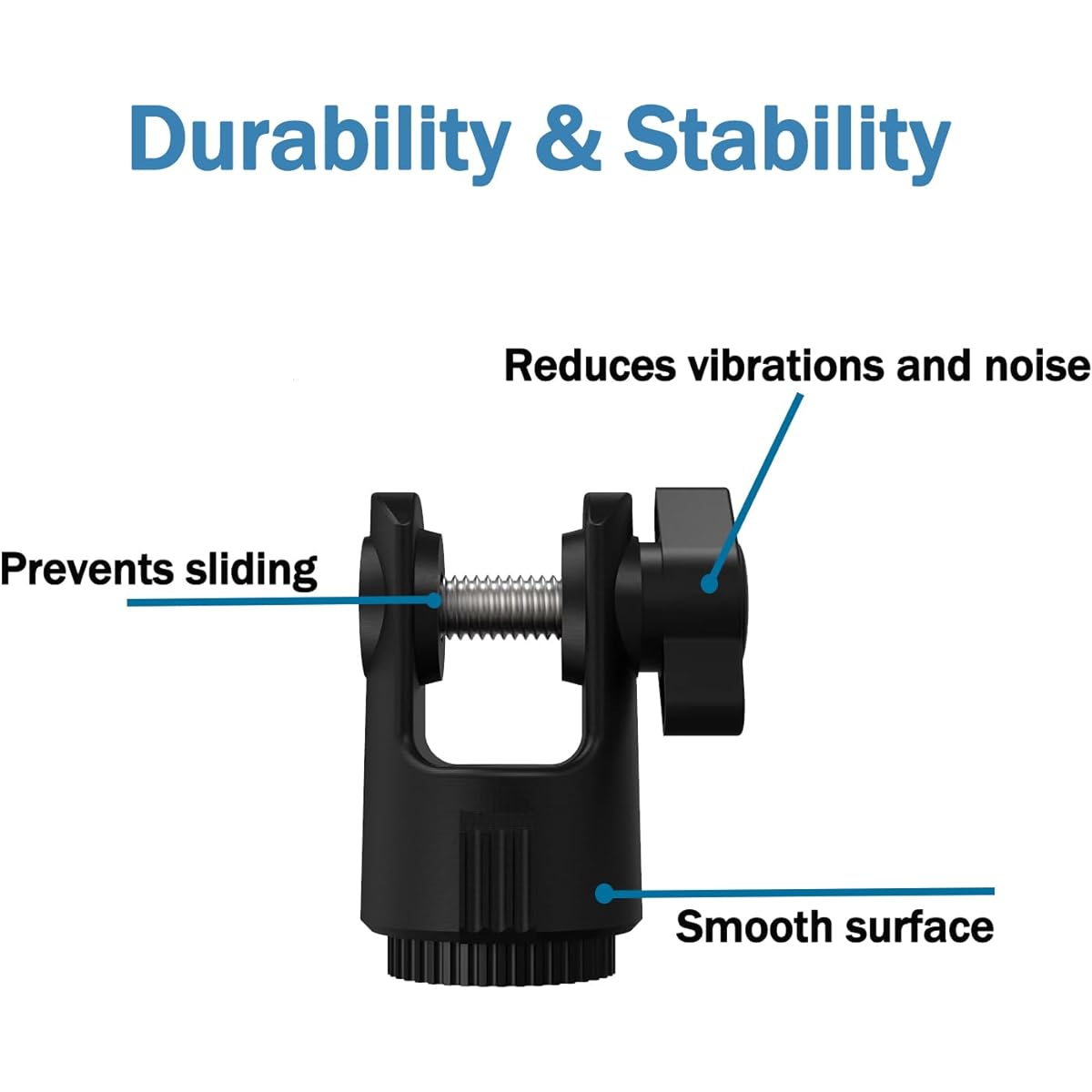 Durability & Stability

Reduces vibrations and noise

Prevents sliding

Smooth surface